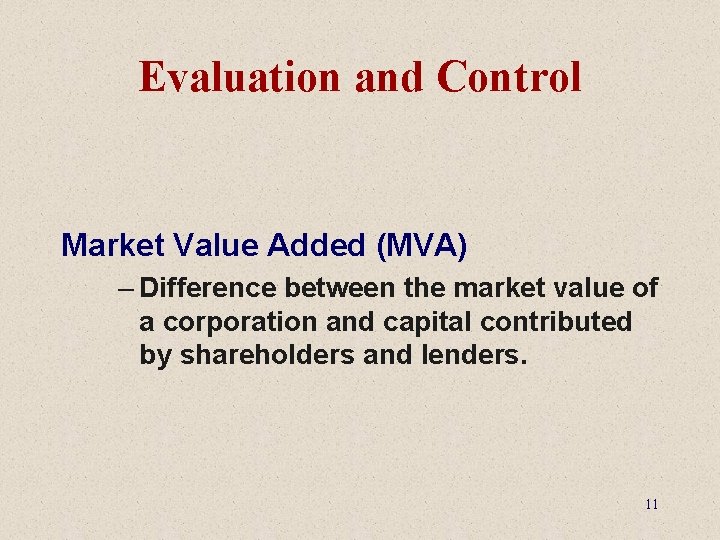 Evaluation and Control

Market Value Added (MVA)

– Difference between the market value of a corporation and capital contributed by shareholders and lenders.

11